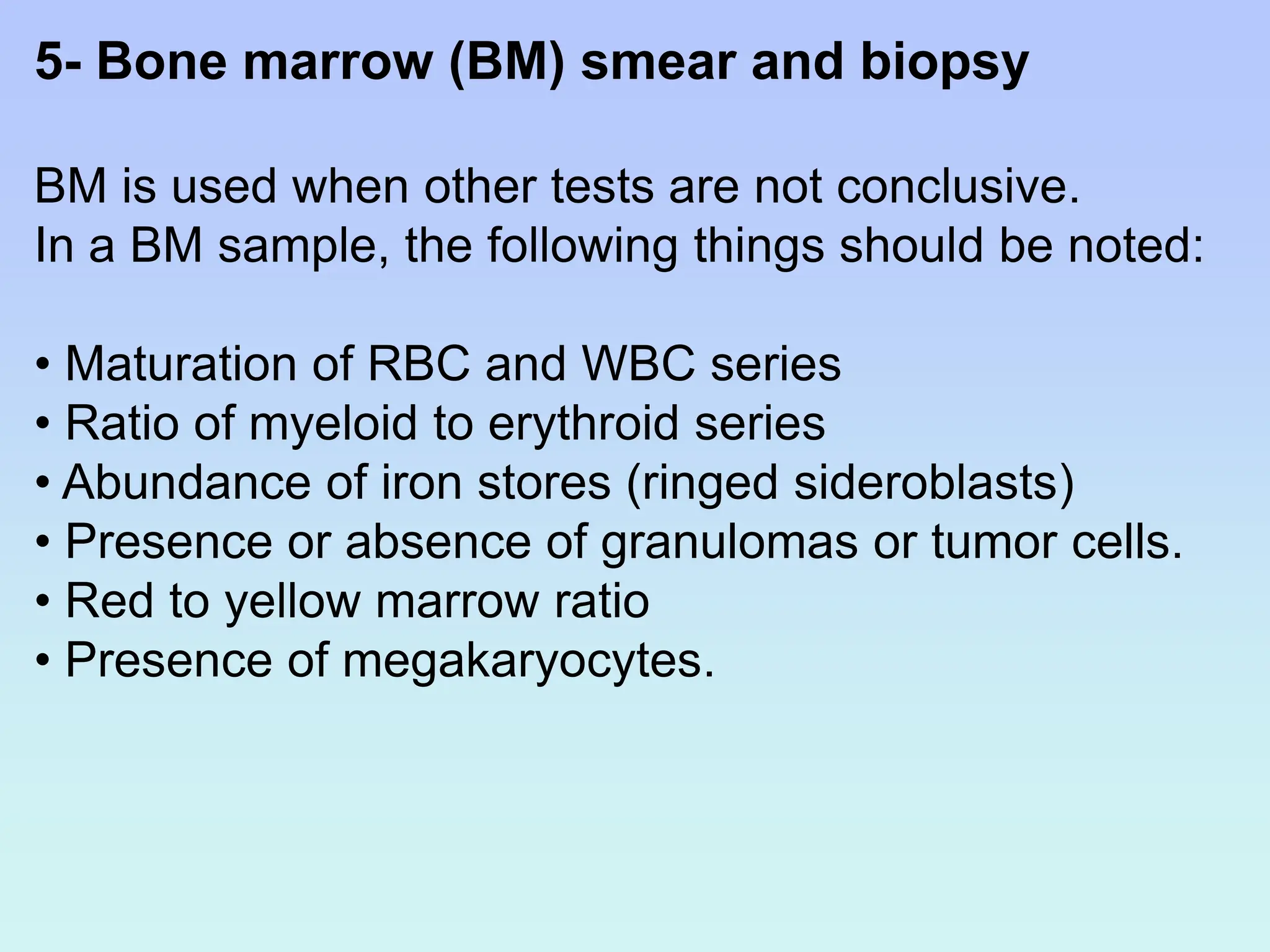 5- Bone marrow (BM) smear and biopsy

BM is used when other tests are not conclusive.
In a BM sample, the following things should be noted:

• Maturation of RBC and WBC series
• Ratio of myeloid to erythroid series
• Abundance of iron stores (ringed sideroblasts)
• Presence or absence of granulomas or tumor cells.
• Red to yellow marrow ratio
• Presence of megakaryocytes.